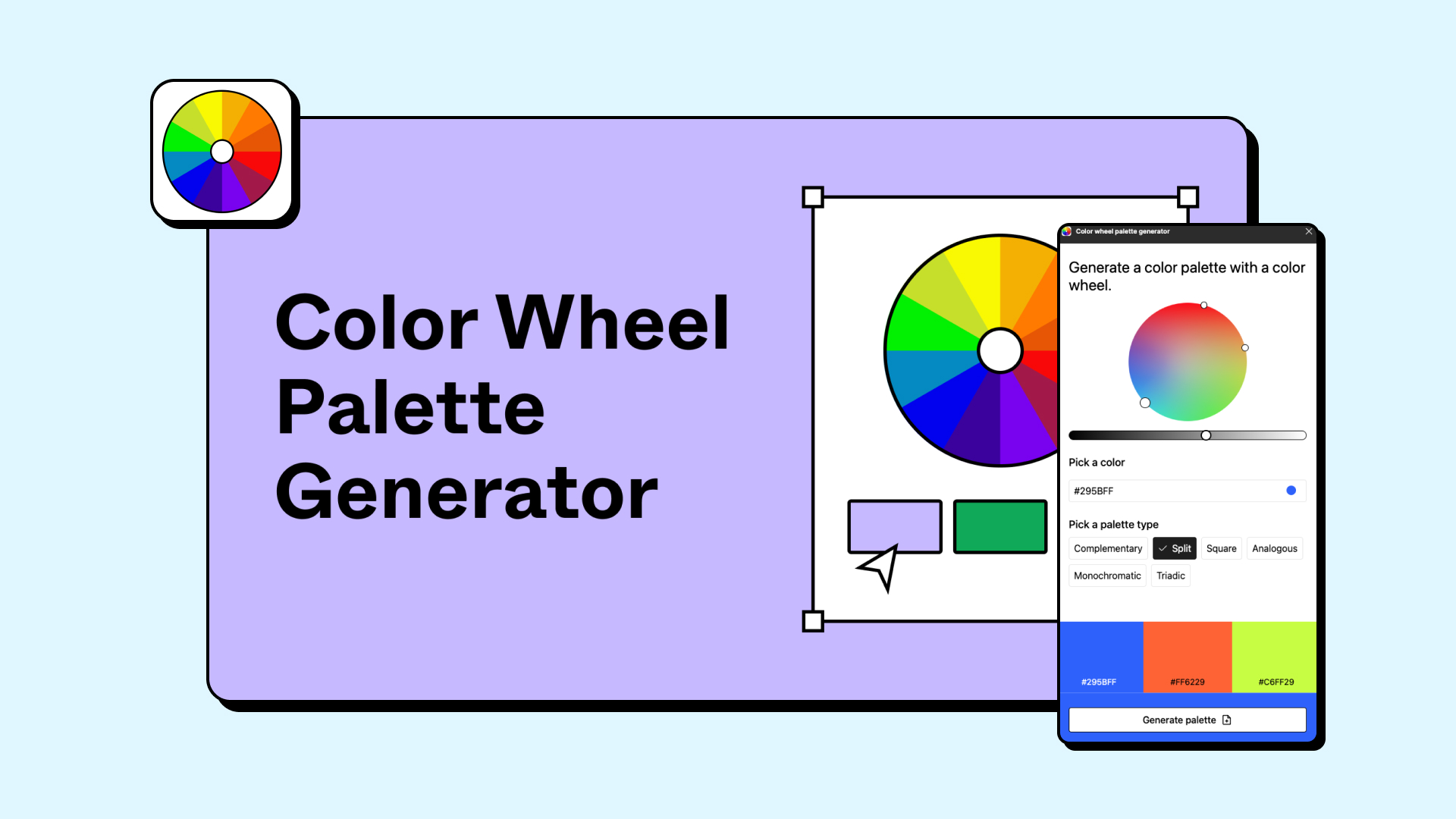 Color Wheel Palette Generator

Color wheel palette generator

Generate a color palette with a color wheel.

Pick a color

#295BFF

Pick a palette type

Complementary
Split
Square
Analogous
Monochromatic
Triadic

#295BFF
#FF6229
#C6FF29

Generate palette